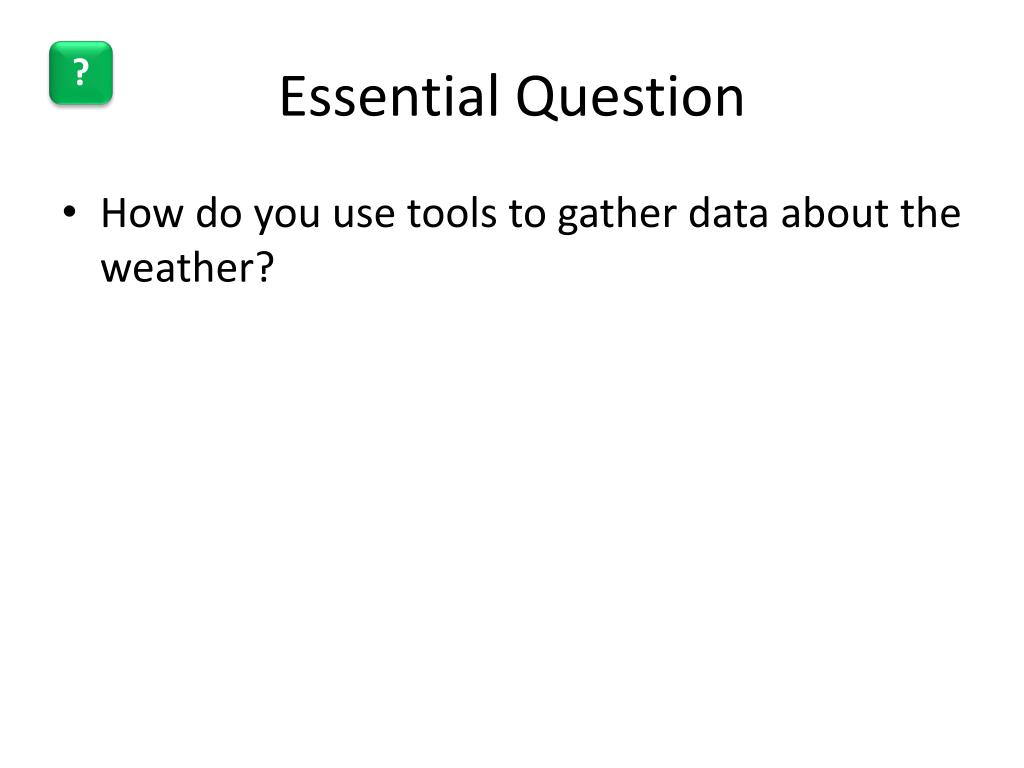 ?

Essential Question

• How do you use tools to gather data about the weather?